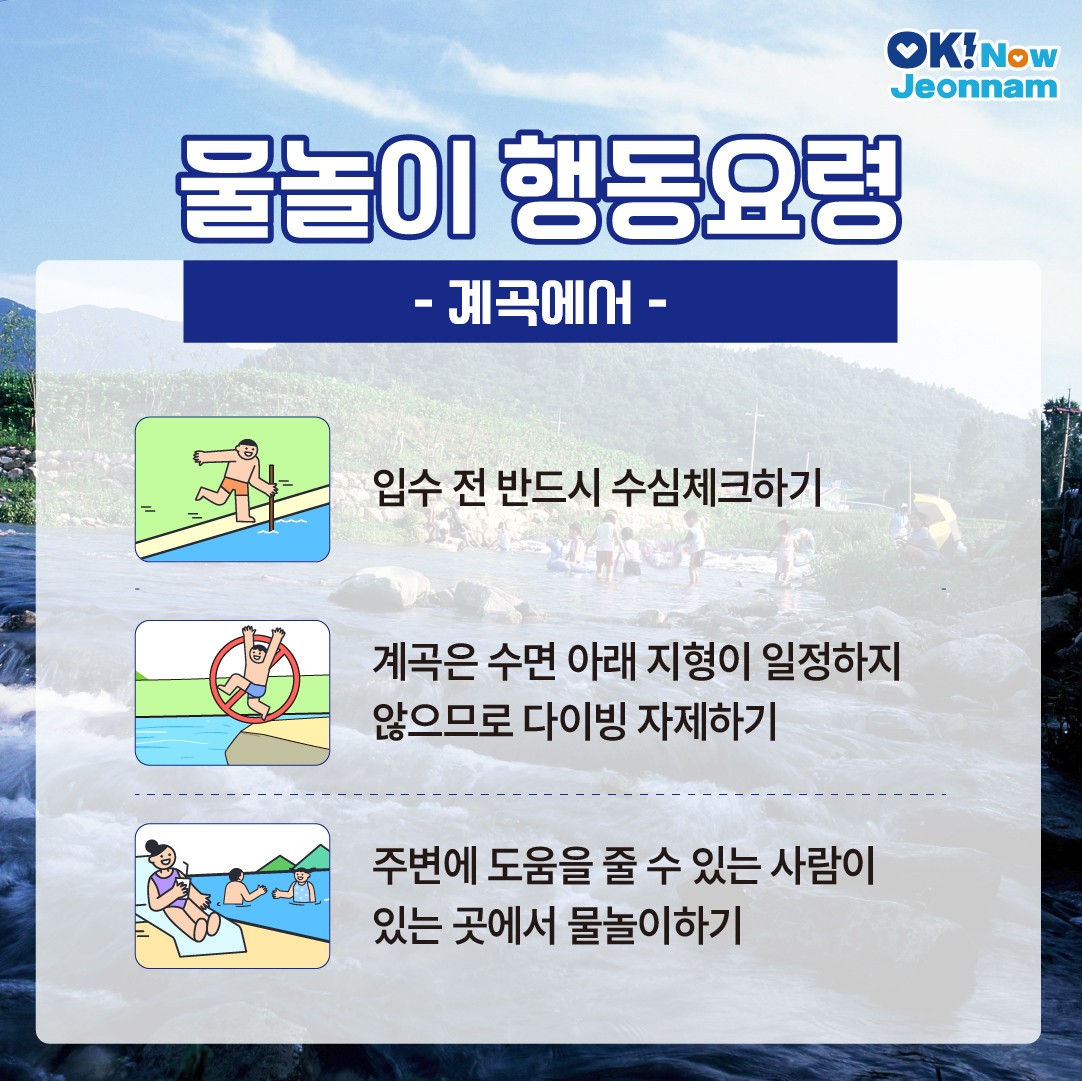 OK! Now
Jeonnam

물놀이 행동요령

- 계곡에서 -

입수 전 반드시 수심체크하기

계곡은 수면 아래 지형이 일정하지 않으므로 다이빙 자제하기

주변에 도움을 줄 수 있는 사람이 있는 곳에서 물놀이하기